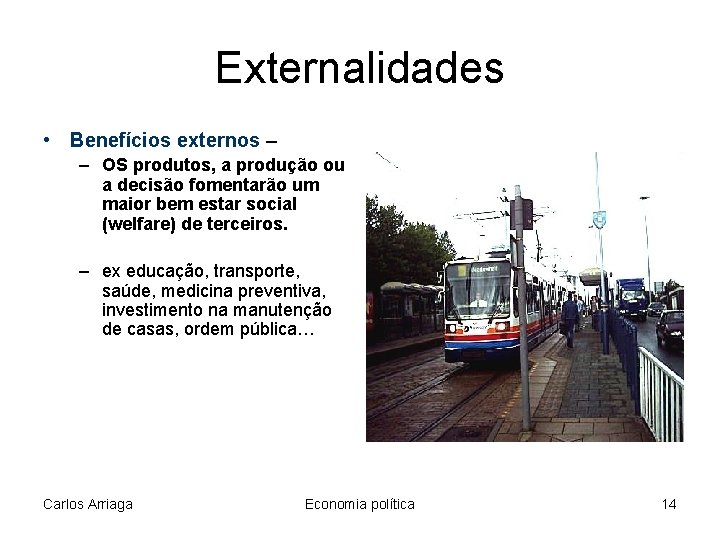 Externalidades

• Benefícios externos –
 – OS produtos, a produção ou a decisão fomentarão um maior bem estar social (welfare) de terceiros.

 – ex educação, transporte, saúde, medicina preventiva, investimento na manutenção de casas, ordem pública…

Carlos Arriaga
Economia política
14